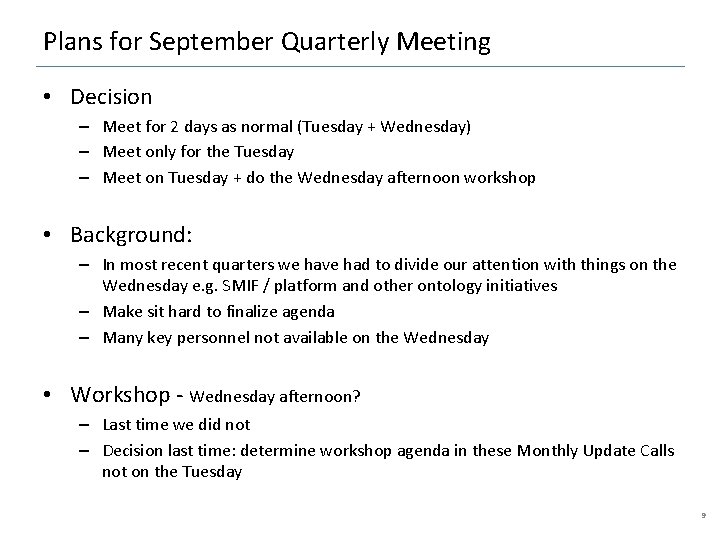 Plans for September Quarterly Meeting

• Decision
– Meet for 2 days as normal (Tuesday + Wednesday)
– Meet only for the Tuesday
– Meet on Tuesday + do the Wednesday afternoon workshop

• Background:
– In most recent quarters we have had to divide our attention with things on the Wednesday e.g. SMIF / platform and other ontology initiatives
– Make sit hard to finalize agenda
– Many key personnel not available on the Wednesday

• Workshop - Wednesday afternoon?
– Last time we did not
– Decision last time: determine workshop agenda in these Monthly Update Calls not on the Tuesday

9